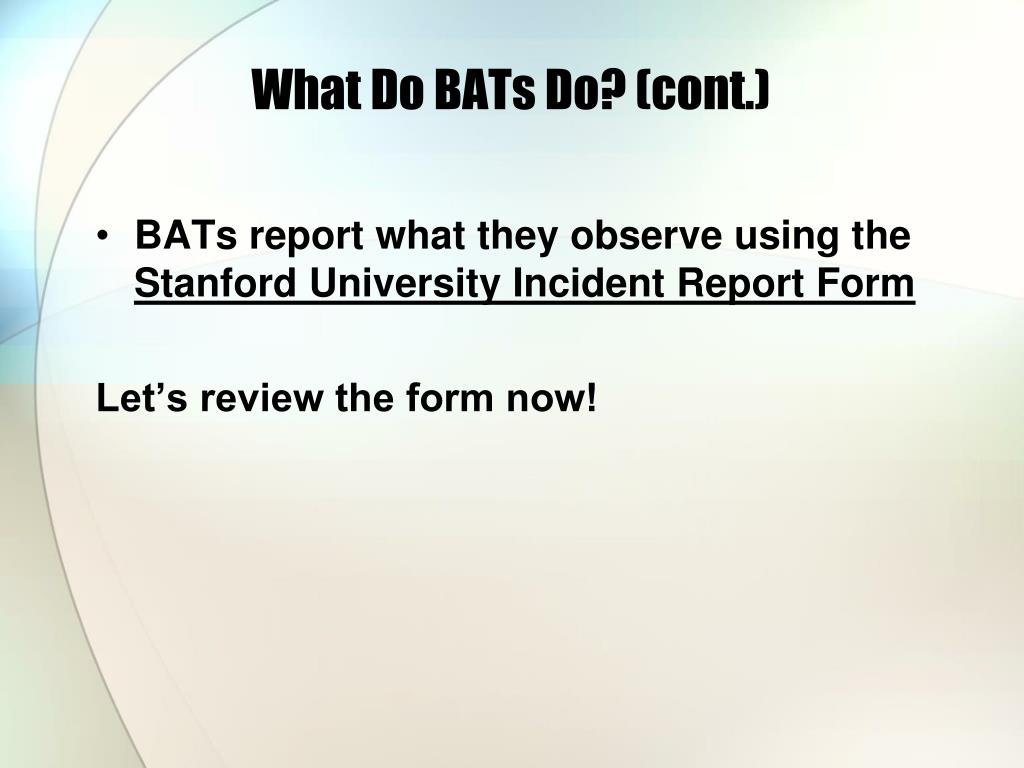 What Do BATs Do? (cont.)

• BATs report what they observe using the Stanford University Incident Report Form

Let’s review the form now!